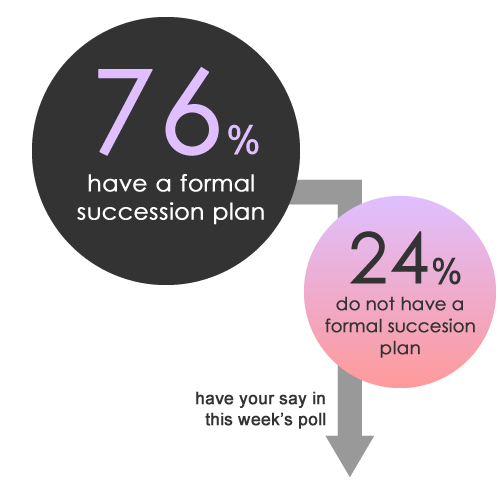 76%
have a formal succession plan

24%
do not have a formal succesion plan

have your say in this week's poll